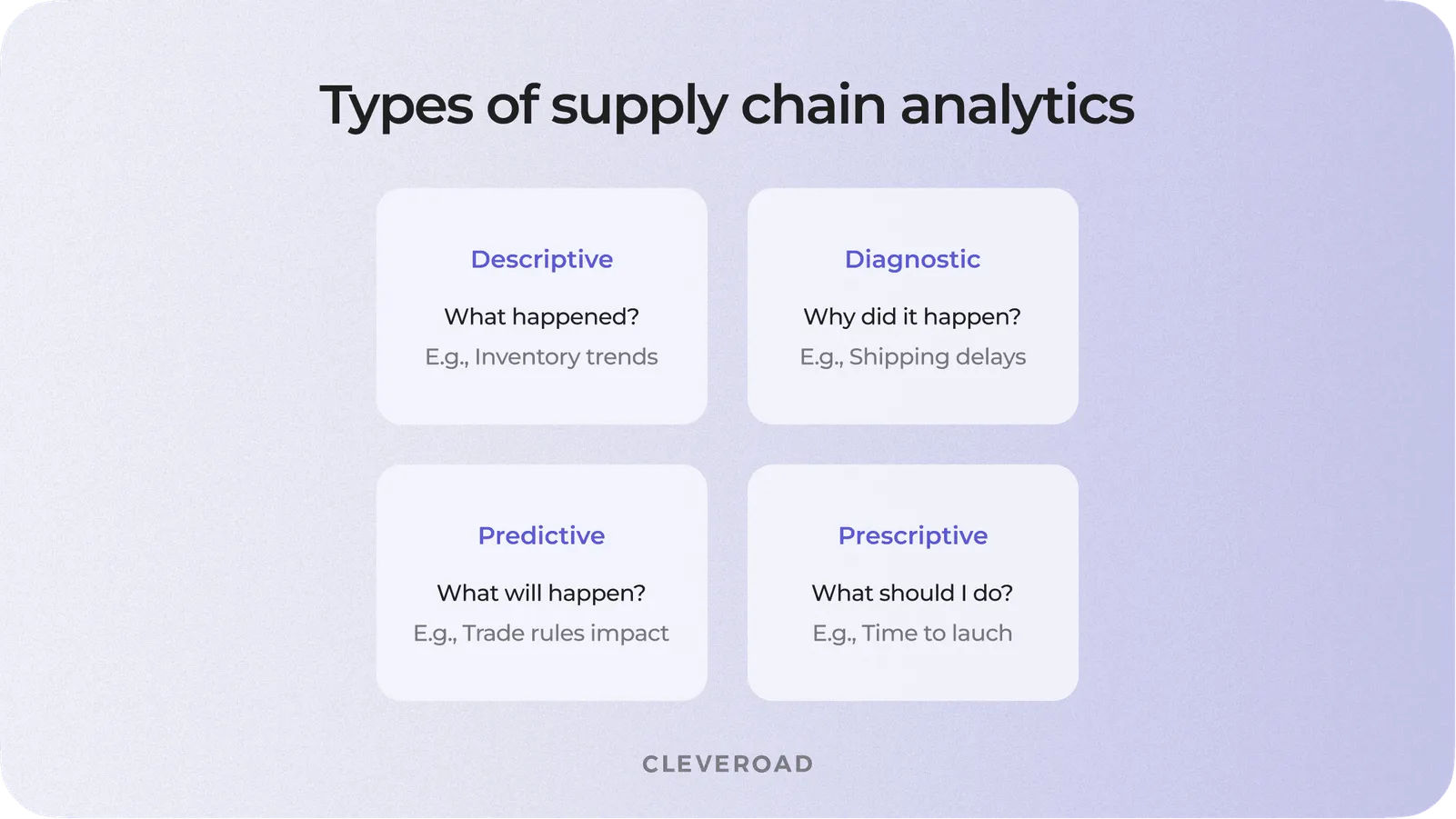 Types of supply chain analytics

Descriptive

What happened?

E.g., Inventory trends

Diagnostic

Why did it happen?

E.g., Shipping delays

Predictive

What will happen?

E.g., Trade rules impact

Prescriptive

What should I do?

E.g., Time to lauch

CLEVEROAD